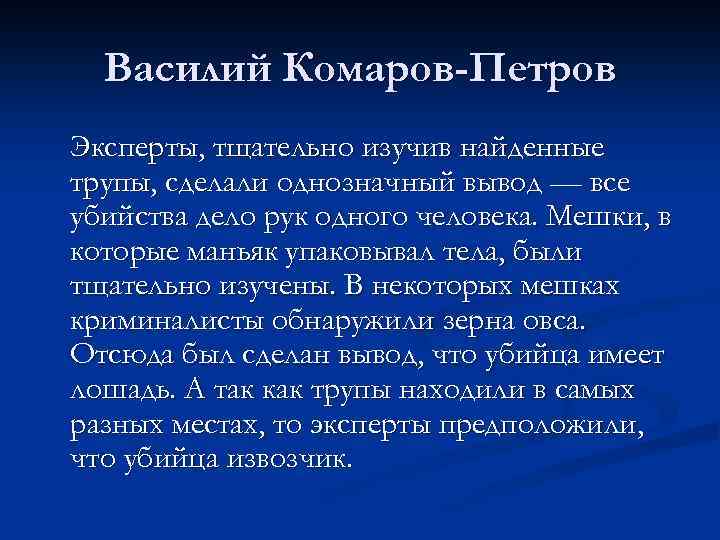 Василий Комаров-Петров

Эксперты, тщательно изучив найденные трупы, сделали однозначный вывод — все убийства дело рук одного человека. Мешки, в которые маньяк упаковывал тела, были тщательно изучены. В некоторых мешках криминалисты обнаружили зерна овса. Отсюда был сделан вывод, что убийца имеет лошадь. А так как трупы находили в самых разных местах, то эксперты предположили, что убийца извозчик.